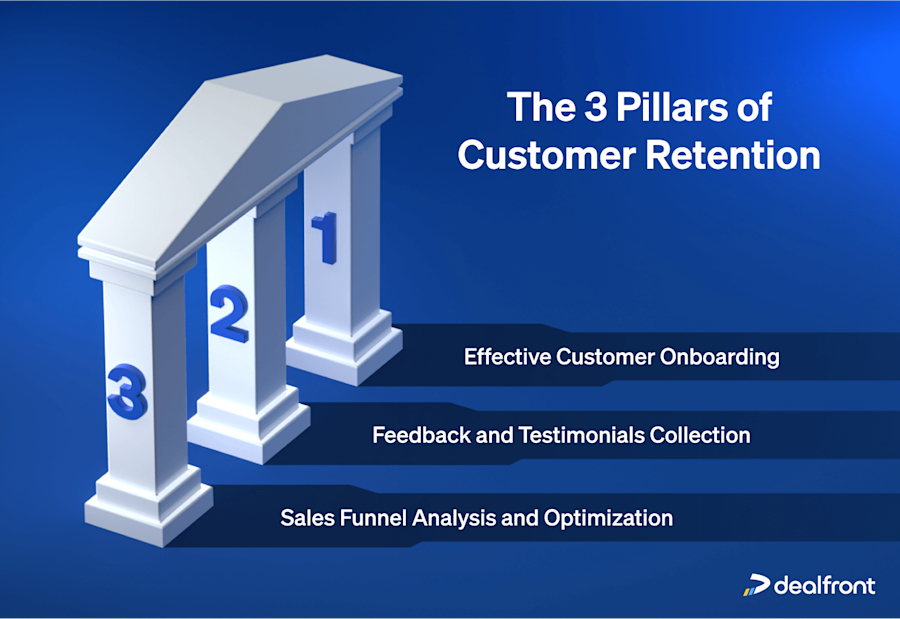 The 3 Pillars of Customer Retention

1

2

3

Effective Customer Onboarding

Feedback and Testimonials Collection

Sales Funnel Analysis and Optimization

dealfront